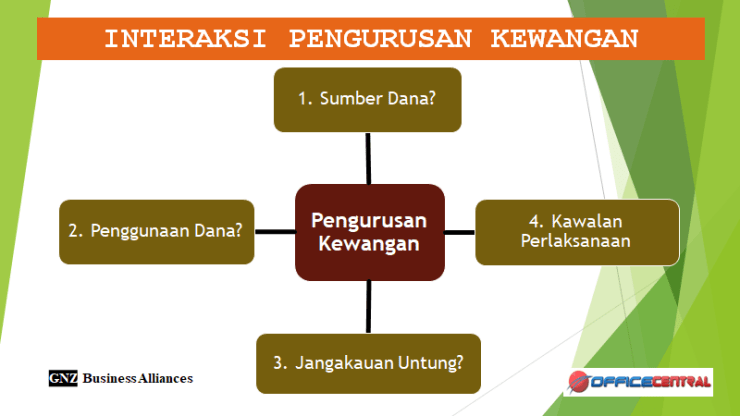 INTERAKSI PENGURUSAN KEWANGAN

1. Sumber Dana?

2. Penggunaan Dana?

Pengurusan Kewangan

4. Kawalan Perlaksanaan

3. Jangakauan Untung?

GNZ Business Alliances

OFFICECENTRAL